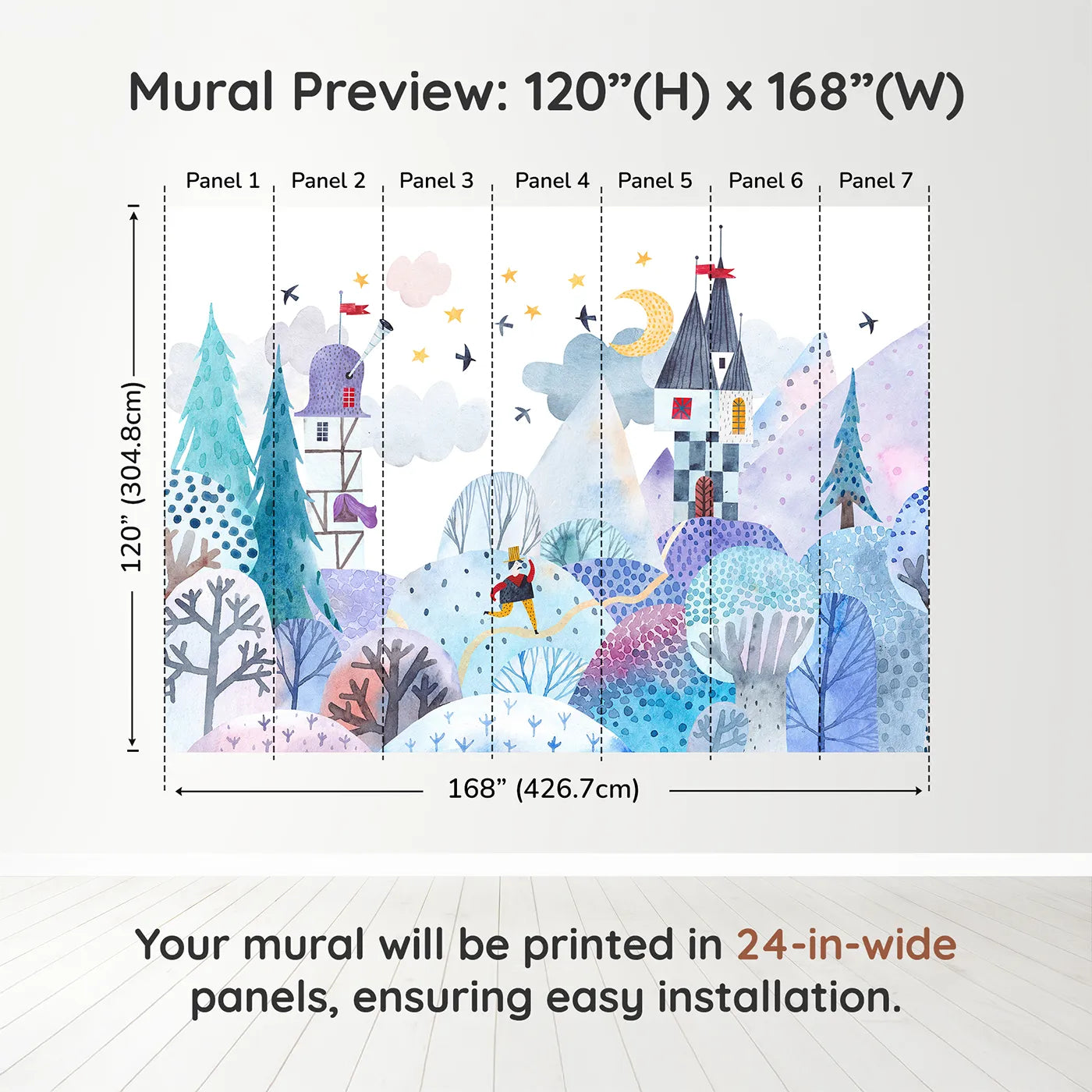 Mural Preview: 120”(H) x 168”(W)

Panel 1 Panel 2 Panel 3 Panel 4 Panel 5 Panel 6 Panel 7

120” (304.8cm)

168” (426.7cm)

Your mural will be printed in 24-in-wide panels, ensuring easy installation.